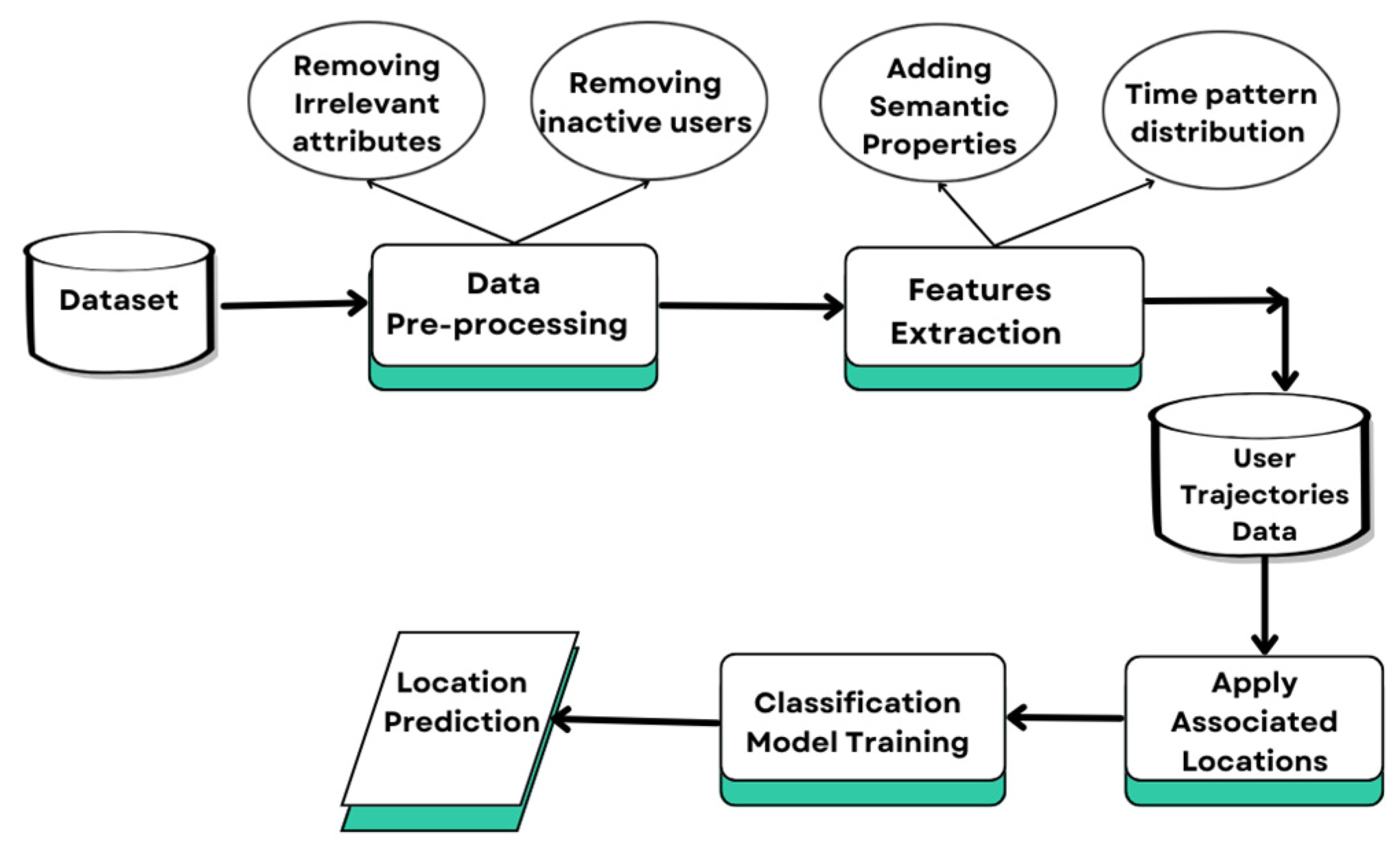 Removing Irrelevant attributes

Removing inactive users

Adding Semantic Properties

Time pattern distribution

Dataset

Data Pre-processing

Features Extraction

User Trajectories Data

Apply Associated Locations

Classification Model Training

Location Prediction